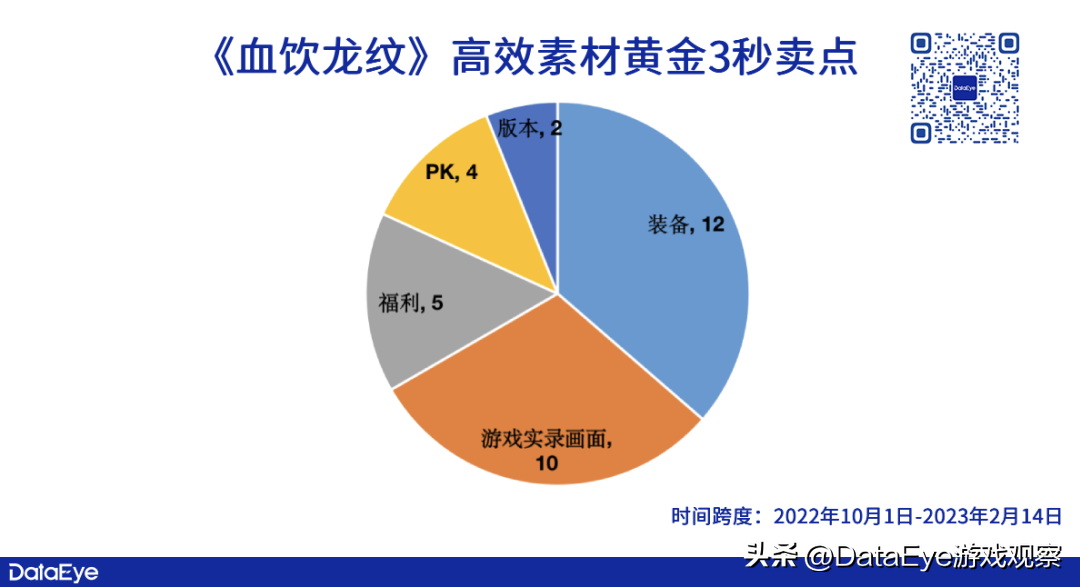 《血饮龙纹》高效素材黄金3秒卖点

DataEye

版本, 2

PK, 4

装备, 12

福利, 5

游戏实录画面, 10

时间跨度：2022年10月1日-2023年2月14日

DataEye

头条 @DataEye游戏观察